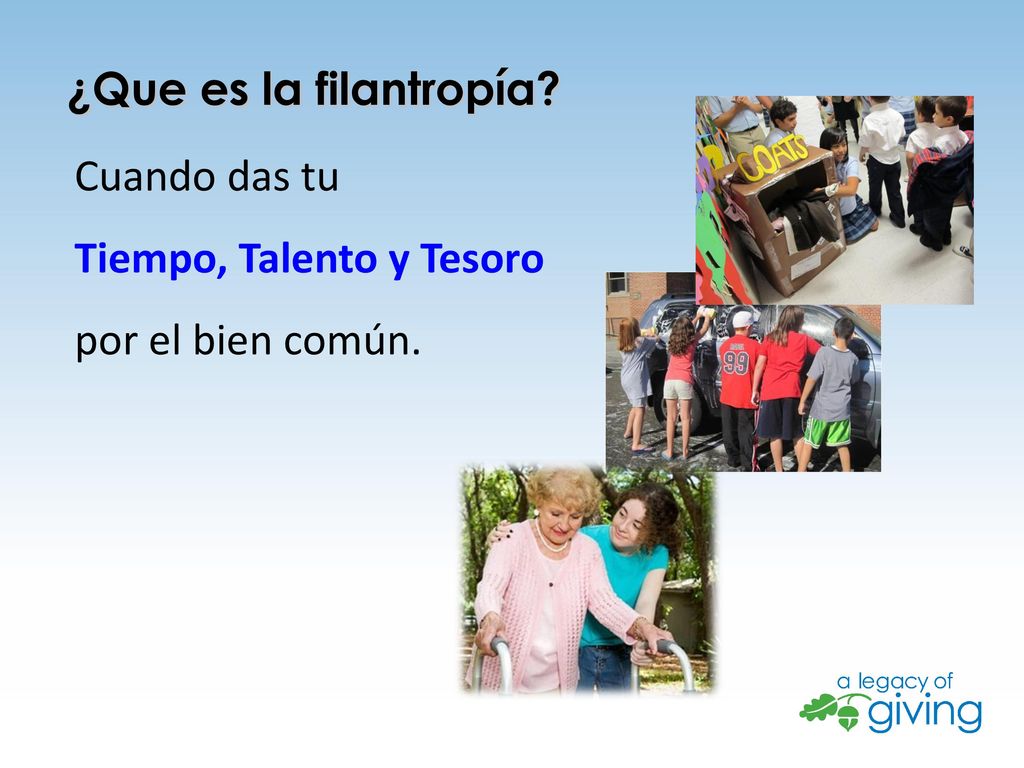 ¿Que es la filantropía?

Cuando das tu

Tiempo, Talento y Tesoro

por el bien común.

COATS

99

a legacy of giving